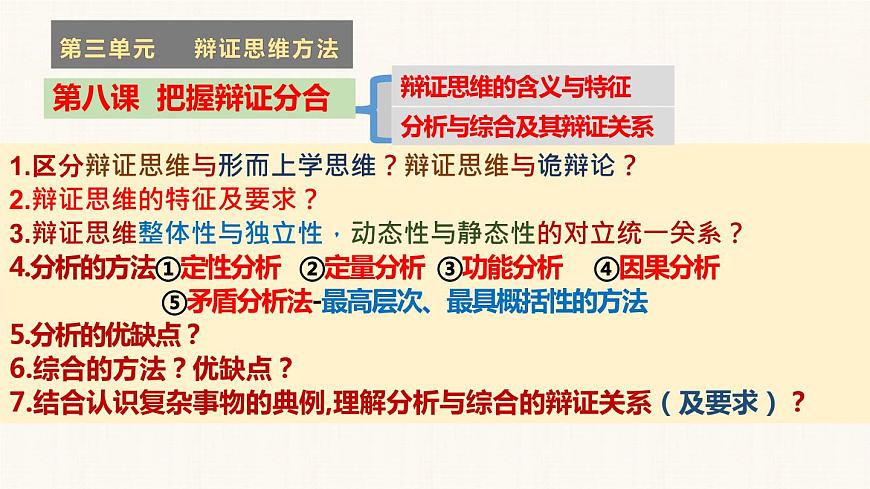 第三单元　辩证思维方法

第八课　把握辩证分合

辩证思维的含义与特征

分析与综合及其辩证关系

1.区分辩证思维与形而上学思维？辩证思维与诡辩论？

2.辩证思维的特征及要求？

3.辩证思维整体性与独立性，动态性与静态性的对立统一关系？

4.分析的方法①定性分析　②定量分析　③功能分析　④因果分析　⑤矛盾分析法-最高层次、最具概括性的方法

5.分析的优缺点？

6.综合的方法？优缺点？

7.结合认识复杂事物的典例,理解分析与综合的辩证关系（及要求）？